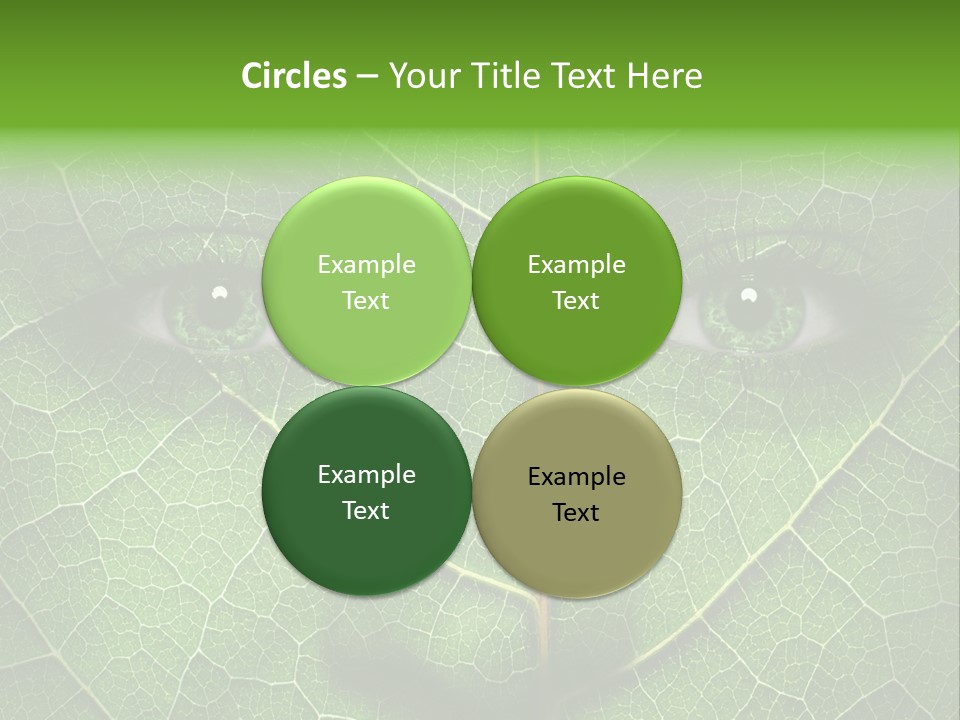 Circles – Your Title Text Here

Example Text

Example Text

Example Text

Example Text